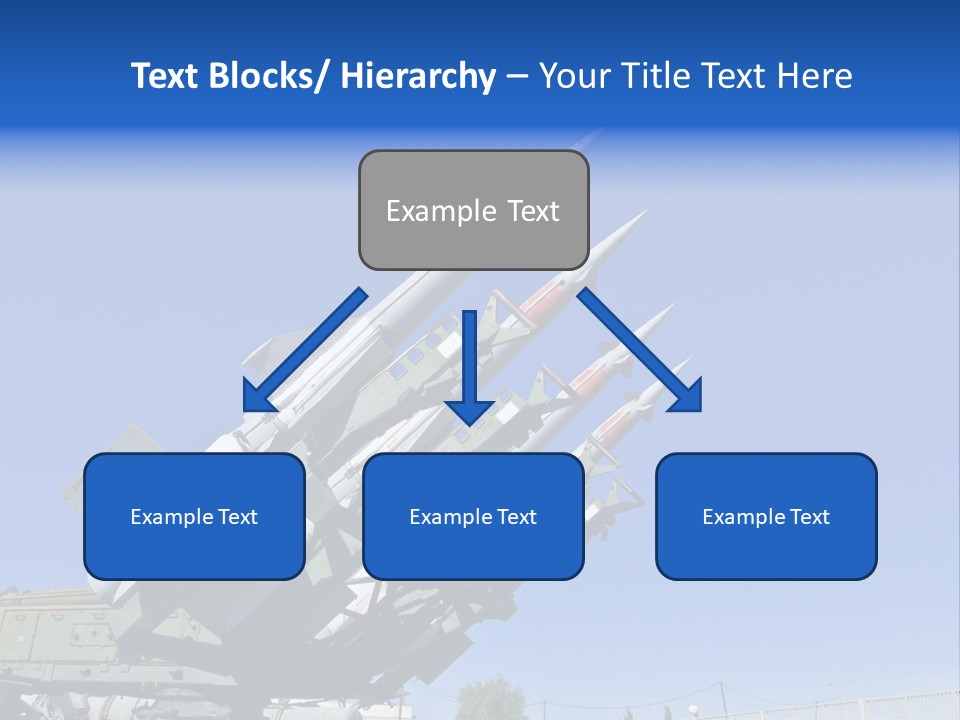 Text Blocks/ Hierarchy – Your Title Text Here

Example Text

Example Text

Example Text

Example Text